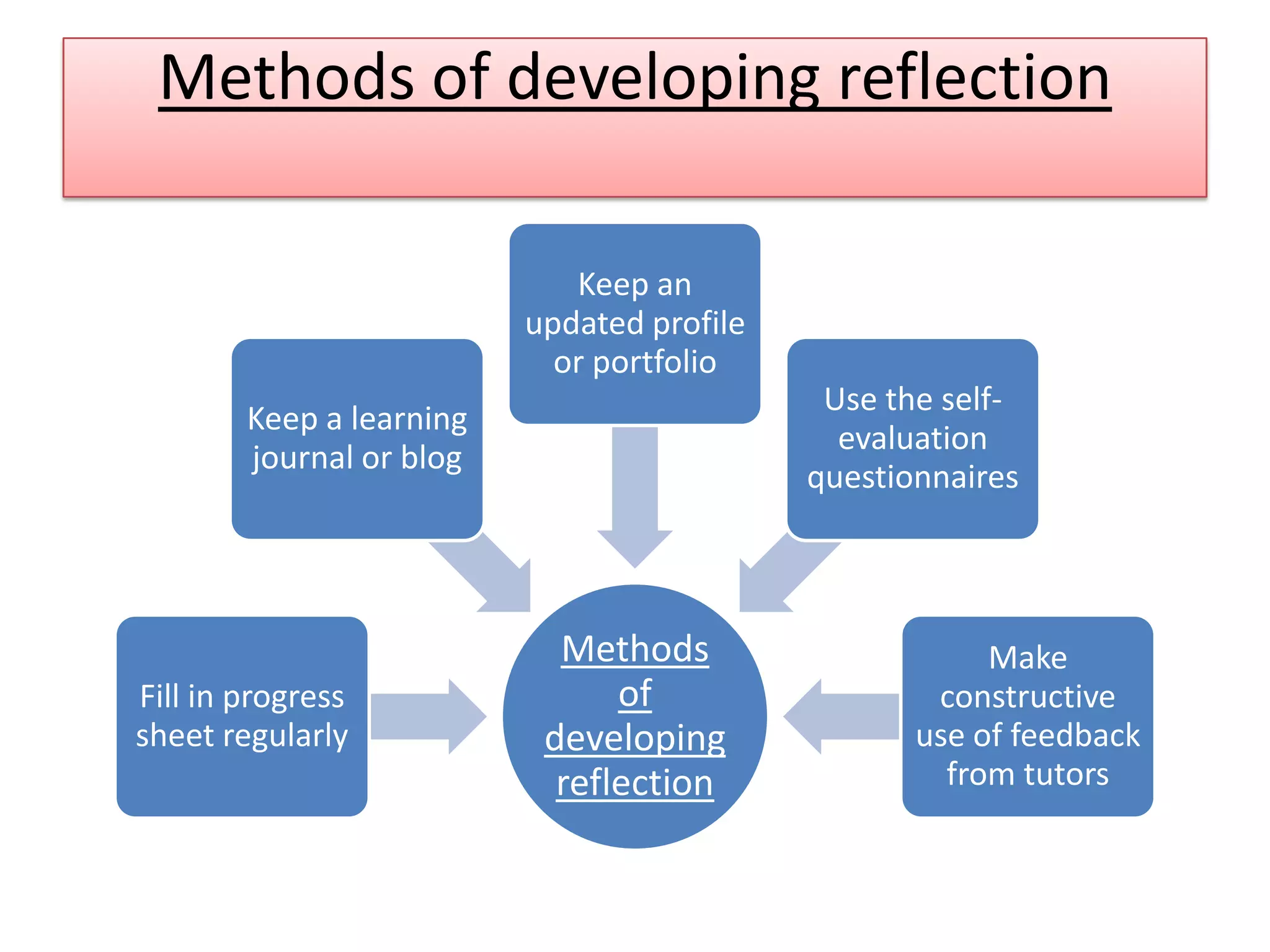 Methods of developing reflection

Keep an updated profile or portfolio

Keep a learning journal or blog

Use the self-evaluation questionnaires

Fill in progress sheet regularly

Methods of developing reflection

Make constructive use of feedback from tutors